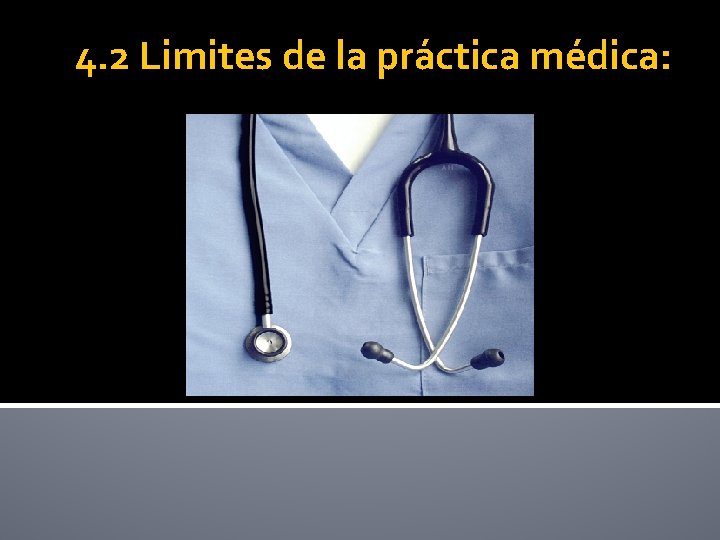 4.2 Limites de la práctica médica: